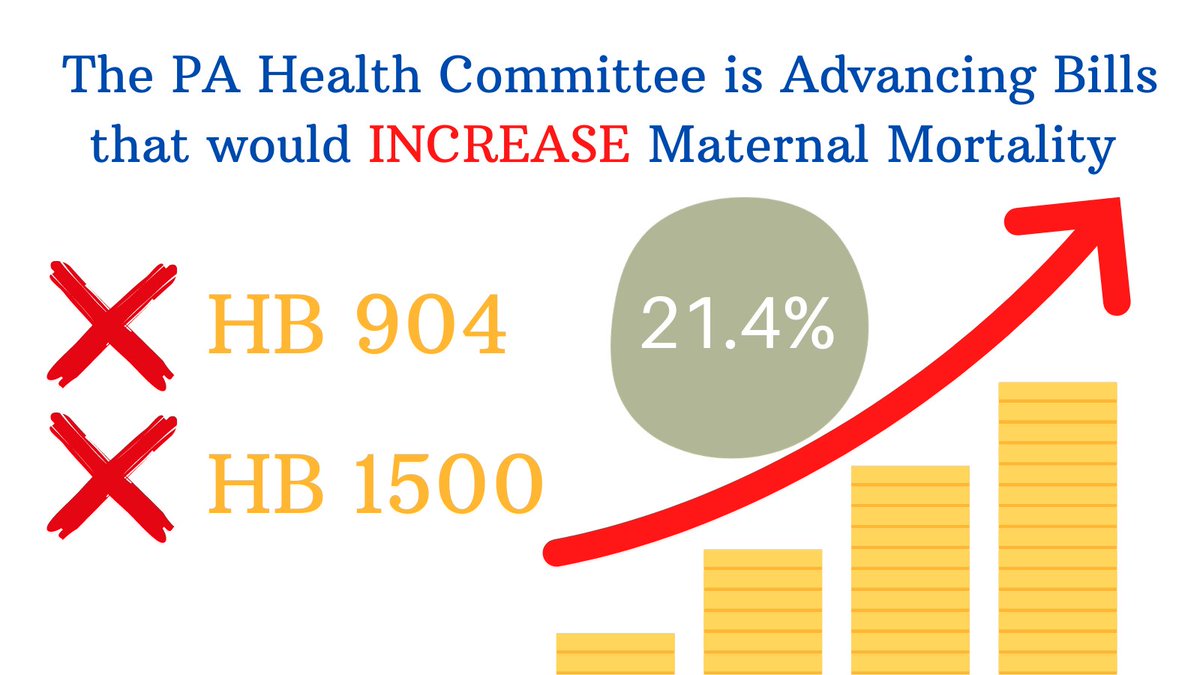 The PA Health Committee is Advancing Bills that would INCREASE Maternal Mortality

HB 904

HB 1500

21.4%